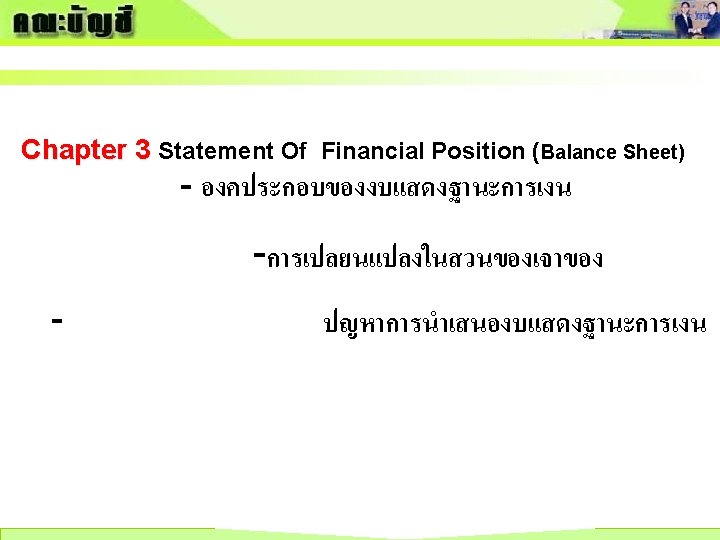 คณะบัญชี

Chapter 3 Statement Of Financial Position (Balance Sheet)

- องคประกอบของงบแสดงฐานะการเงน

-การเปลยนแปลงในสวนของเจาของ

- ปญหาการนำเสนองบแสดงฐานะการเงน